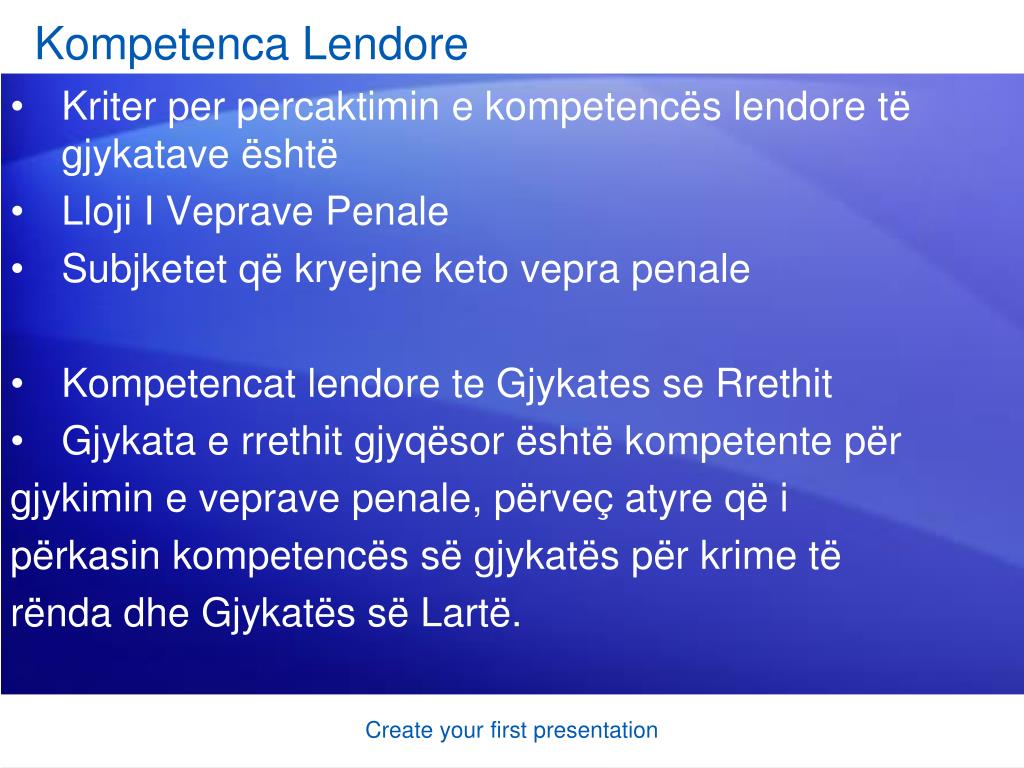 Kompetenca Lendore

• Kriter per percaktimin e kompetencës lendore të gjykatave është
• Lloji I Veprave Penale
• Subjketet që kryejne keto vepra penale

• Kompetencat lendore te Gjykates se Rrethit
• Gjykata e rrethit gjyqësor është kompetente për gjykimin e veprave penale, përveç atyre që i përkasin kompetencës së gjykatës për krime të rënda dhe Gjykatës së Lartë.

Create your first presentation